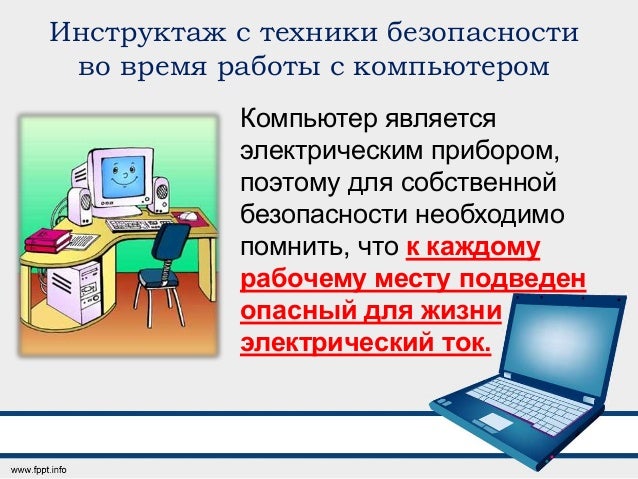 Инструктаж с техники безопасности во время работы с компьютером

Компьютер является электрическим прибором, поэтому для собственной безопасности необходимо помнить, что к каждому рабочему месту подведен опасный для жизни электрический ток.

www.fppt.info